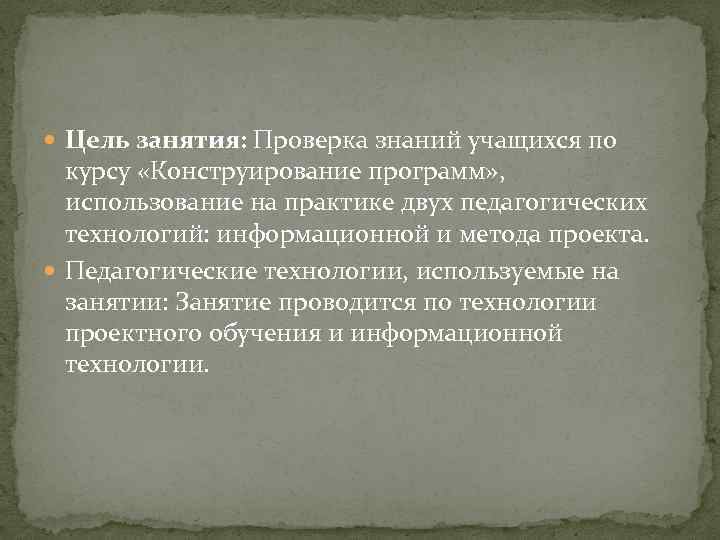 Цель занятия: Проверка знаний учащихся по курсу «Конструирование программ», использование на практике двух педагогических технологий: информационной и метода проекта.

Педагогические технологии, используемые на занятии: Занятие проводится по технологии проектного обучения и информационной технологии.